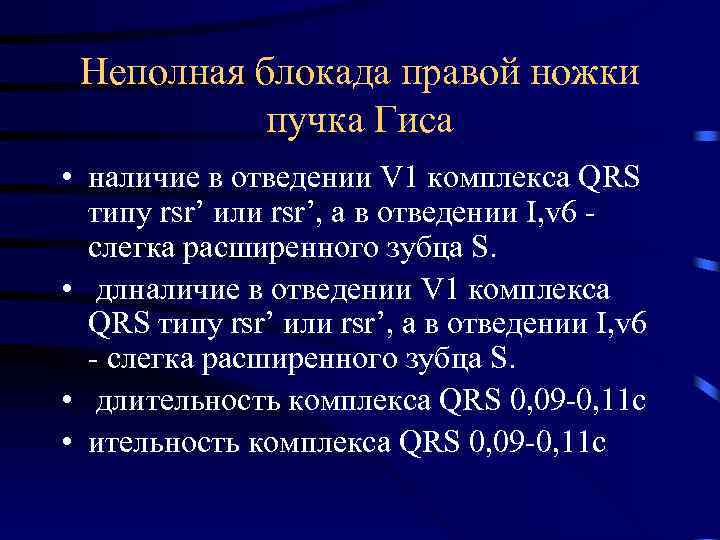 Неполная блокада правой ножки пучка Гиса

• наличие в отведении V1 комплекса QRS типу rsr’ или rsr’, а в отведении I,v6 - слегка расширенного зубца S.

• длналичие в отведении V1 комплекса QRS типу rsr’ или rsr’, а в отведении I,v6 - слегка расширенного зубца S.

• длительность комплекса QRS 0,09-0,11с

• ительность комплекса QRS 0,09-0,11с